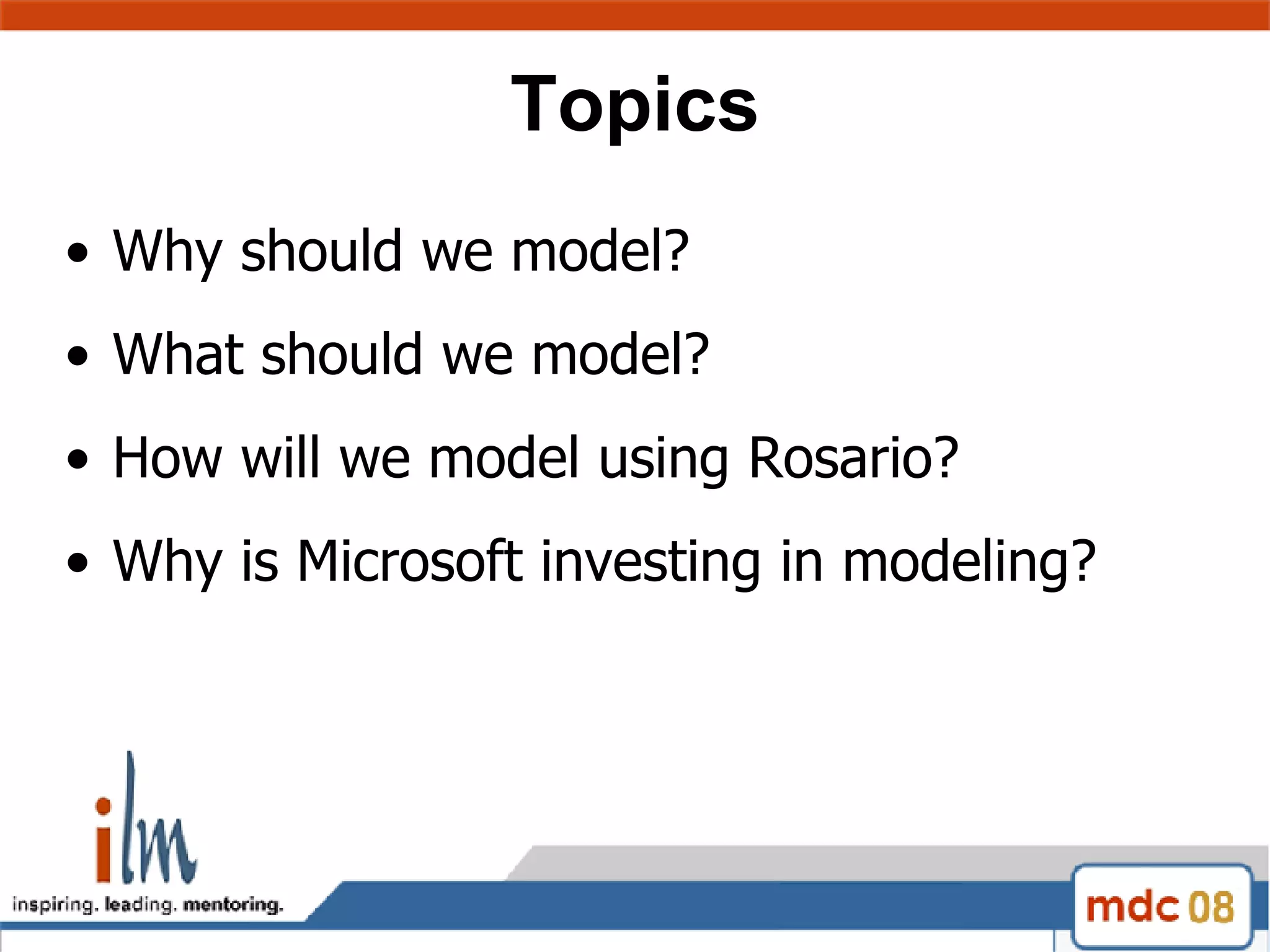 Topics

• Why should we model?
• What should we model?
• How will we model using Rosario?
• Why is Microsoft investing in modeling?

ilm
inspiring. leading. mentoring.

mdc 08